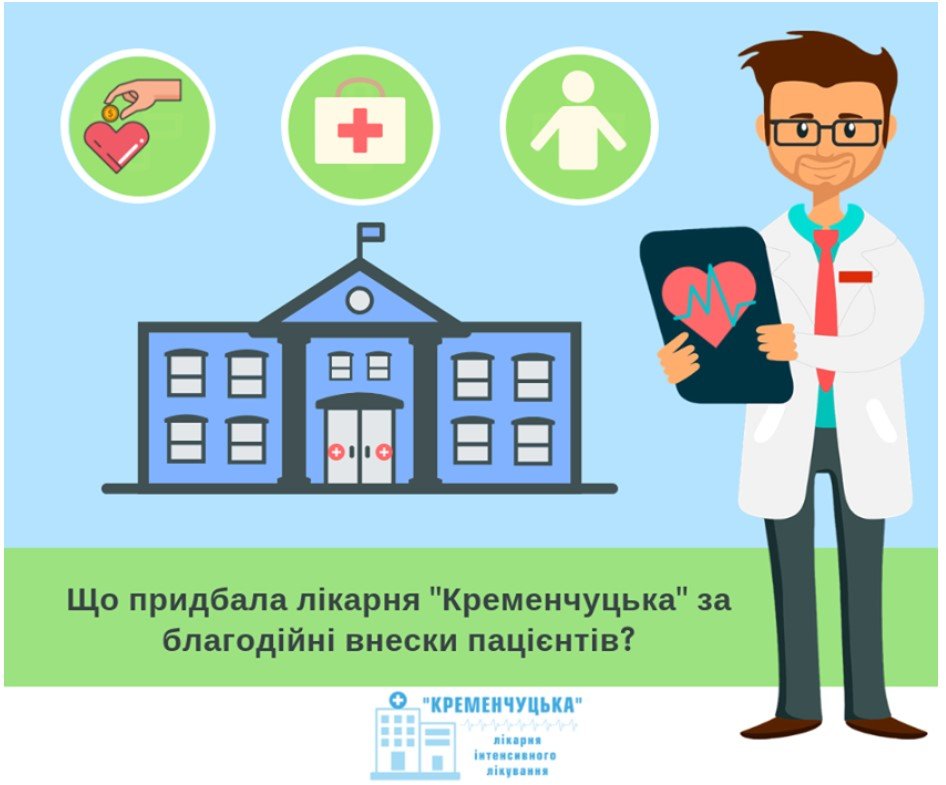 Що придбала лікарня "Кременчуцька" за благодійні внески пацієнтів?

"КРЕМЕНЧУЦЬКА"
лікарня
інтенсивного
лікування